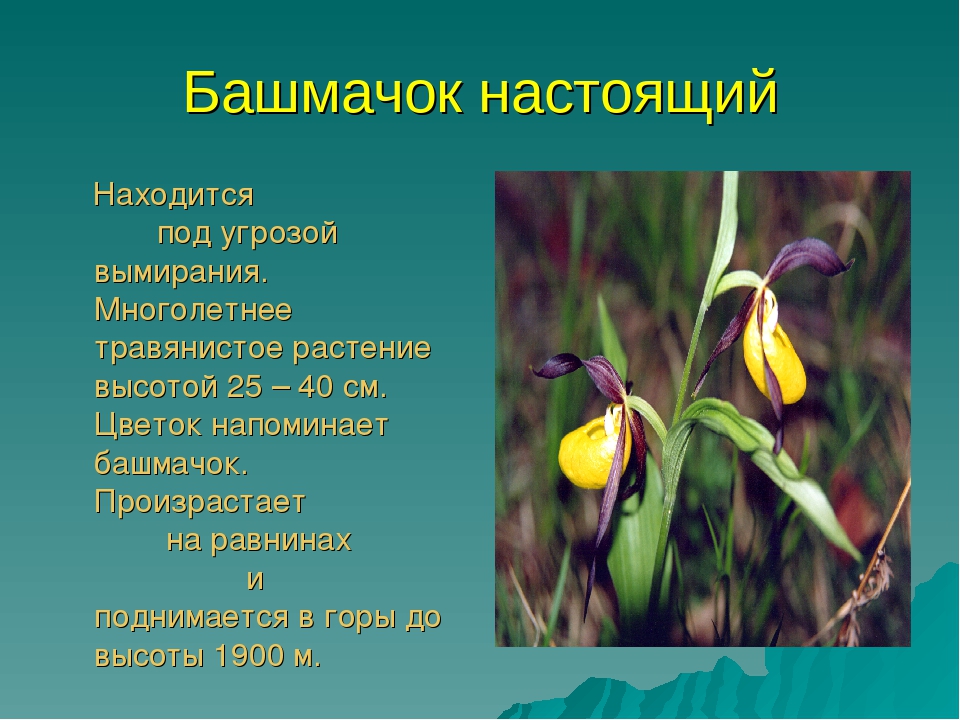 Башмачок настоящий

Находится под угрозой вымирания. Многолетнее травянистое растение высотой 25 – 40 см. Цветок напоминает башмачок. Произрастает на равнинах и поднимается в горы до высоты 1900 м.